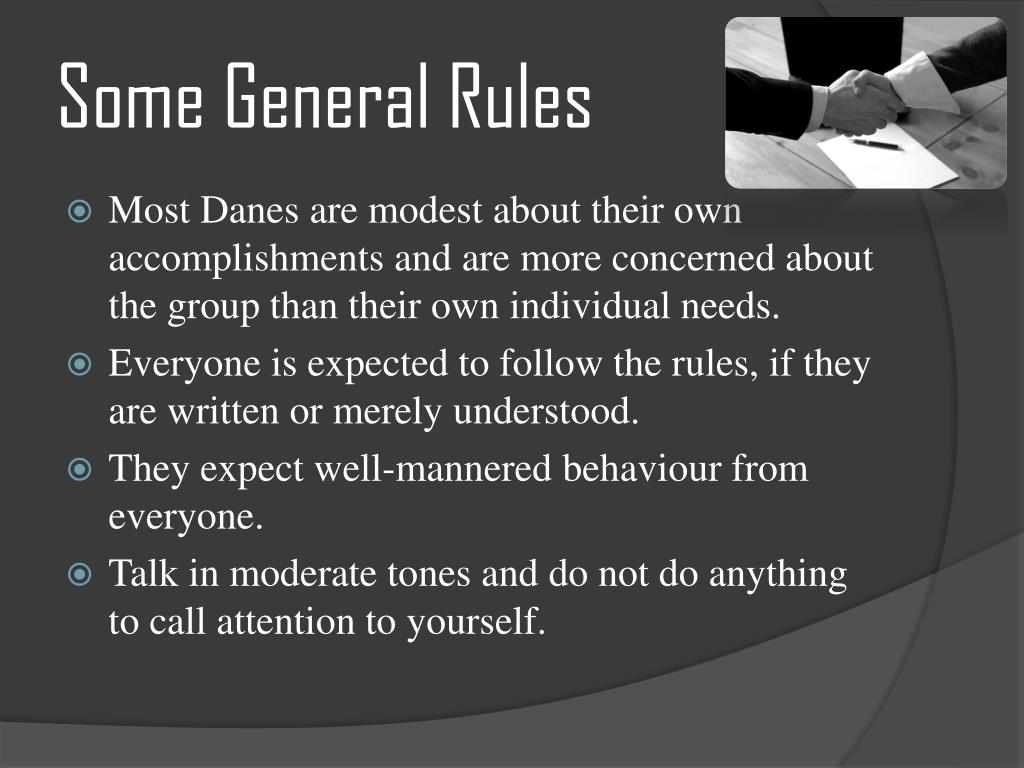 Some General Rules

Most Danes are modest about their own accomplishments and are more concerned about the group than their own individual needs.

Everyone is expected to follow the rules, if they are written or merely understood.

They expect well-mannered behaviour from everyone.

Talk in moderate tones and do not do anything to call attention to yourself.